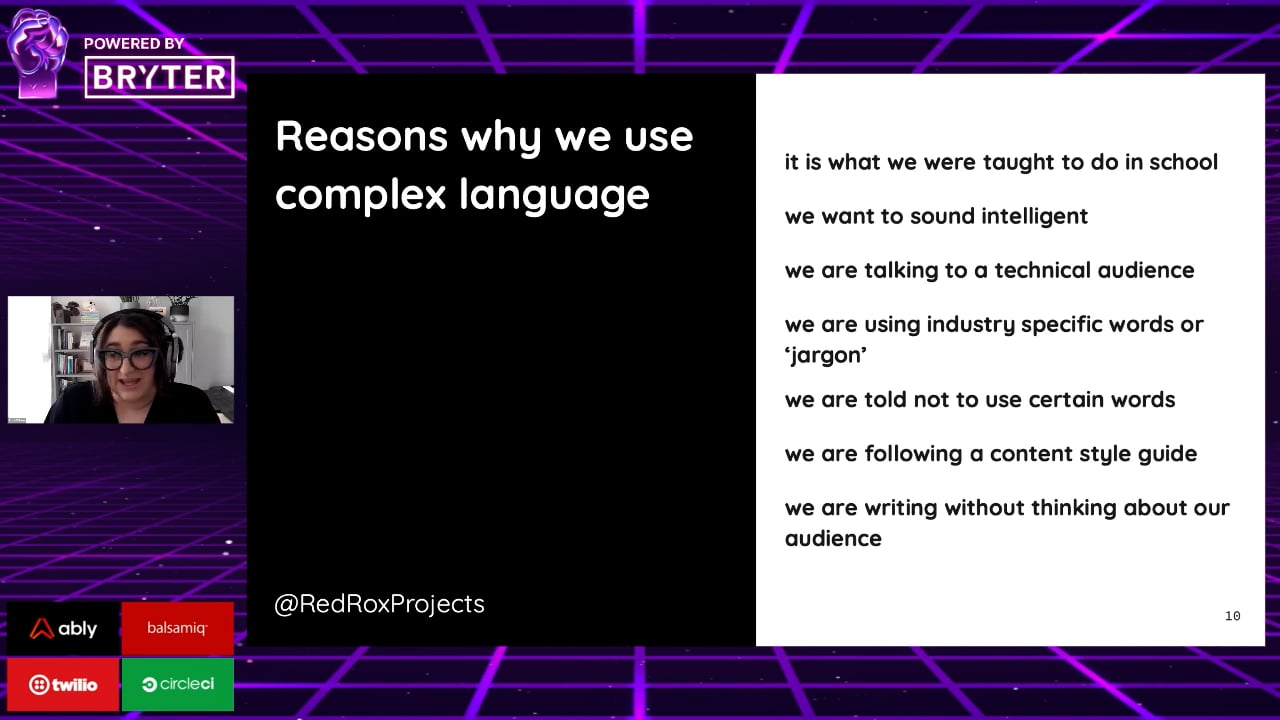 POWERED BY
BRYTER

Reasons why we use complex language

@RedRoxProjects

it is what we were taught to do in school

we want to sound intelligent

we are talking to a technical audience

we are using industry specific words or 'jargon'

we are told not to use certain words

we are following a content style guide

we are writing without thinking about our audience

10

ably
balsamiq
twilio
circleci